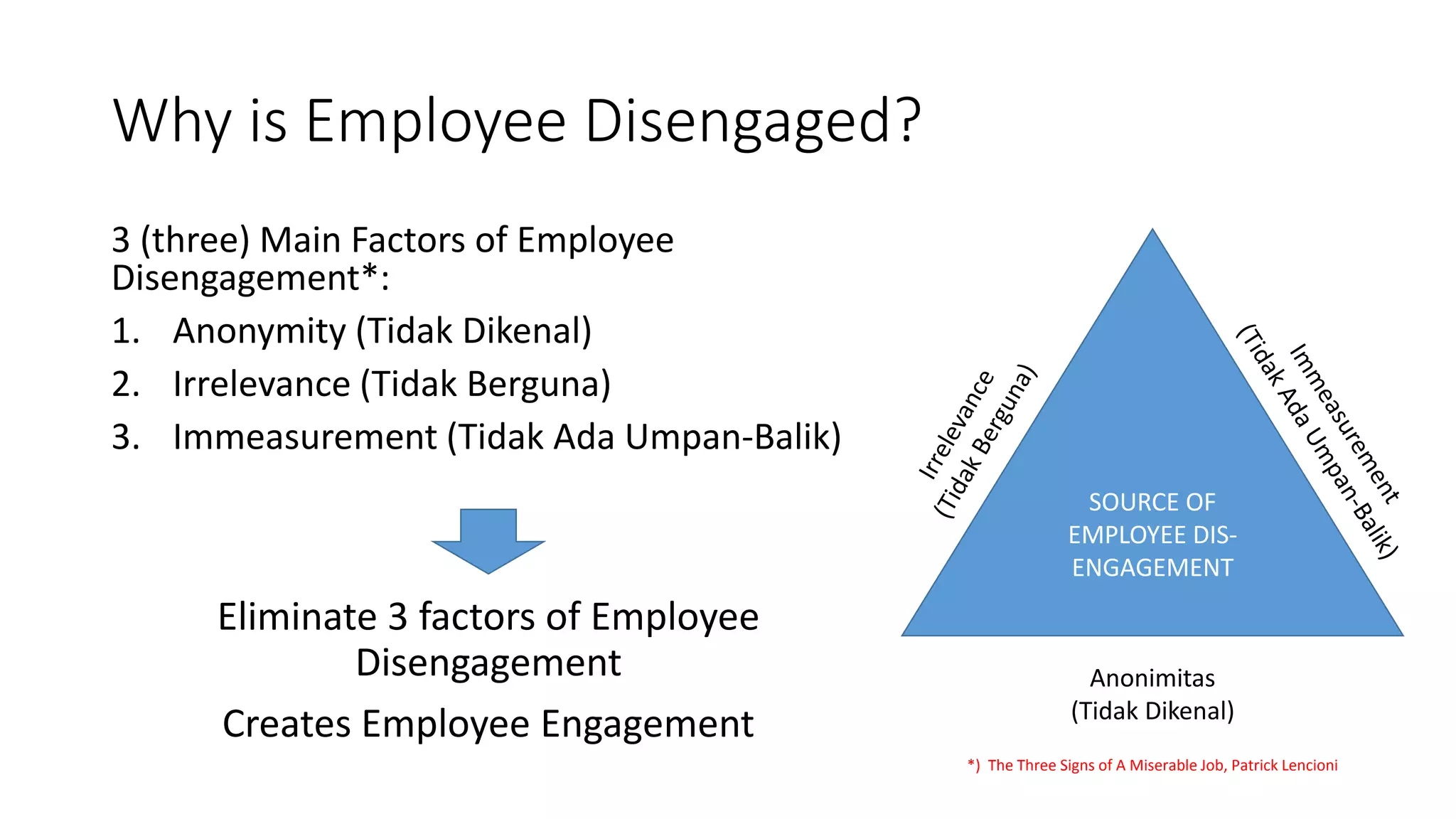 Why is Employee Disengaged?

3 (three) Main Factors of Employee Disengagement*:

1. Anonymity (Tidak Dikenal)
2. Irrelevance (Tidak Berguna)
3. Immeasurement (Tidak Ada Umpan-Balik)

Eliminate 3 factors of Employee Disengagement

Creates Employee Engagement

Irrelevance (Tidak Berguna)

Immeasurement (Tidak Ada Umpan-Balik)

SOURCE OF EMPLOYEE DIS-ENGAGEMENT

Anonimitas (Tidak Dikenal)

*) The Three Signs of A Miserable Job, Patrick Lencioni